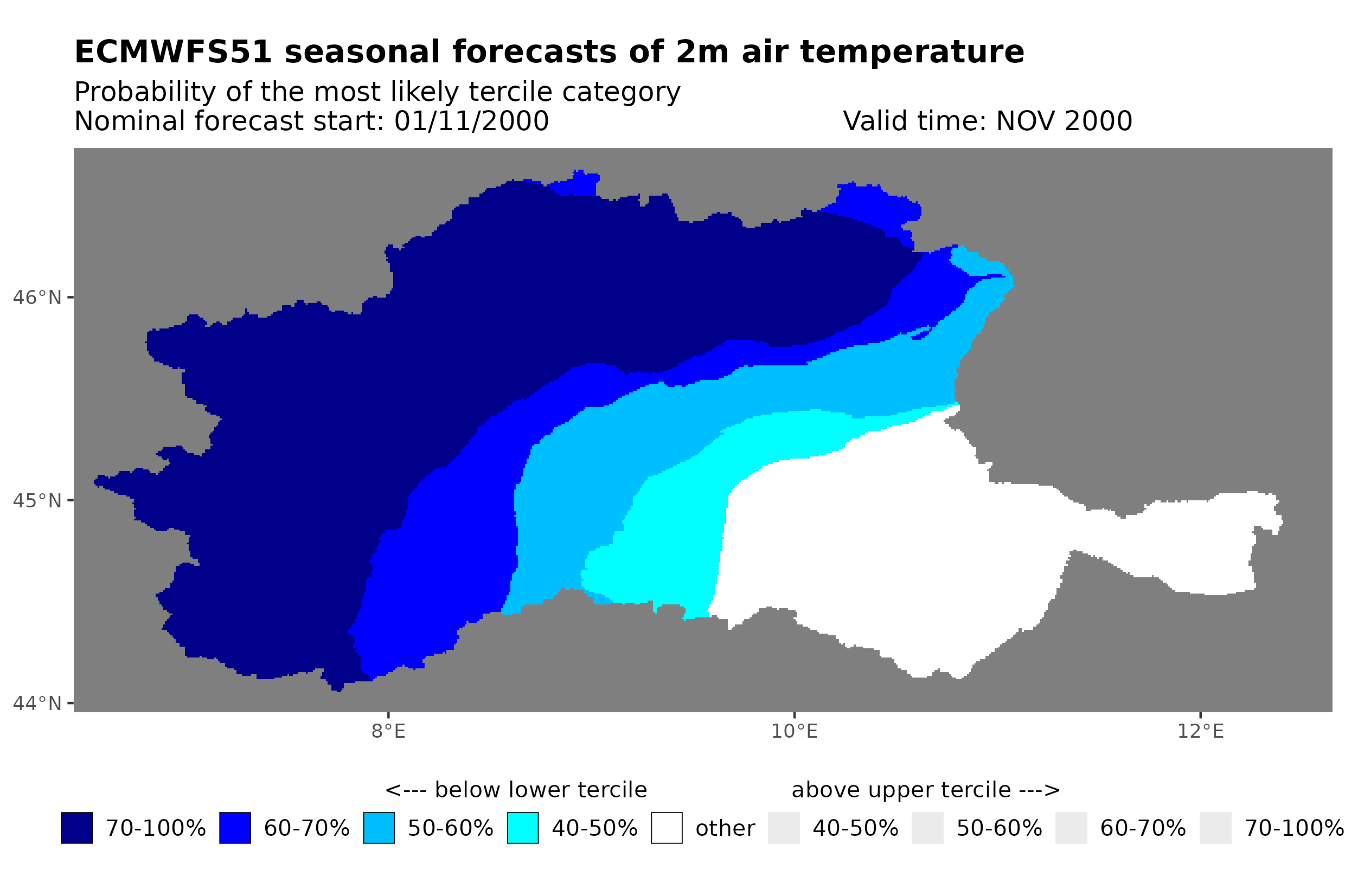 ECMWFS51 seasonal forecasts of 2m air temperature
Probability of the most likely tercile category
Nominal forecast start: 01/11/2000
Valid time: NOV 2000

46°N
45°N
44°N
8°E
10°E
12°E

<--- below lower tercile
above upper tercile --->

70-100% 60-70% 50-60% 40-50% other 40-50% 50-60% 60-70% 70-100%